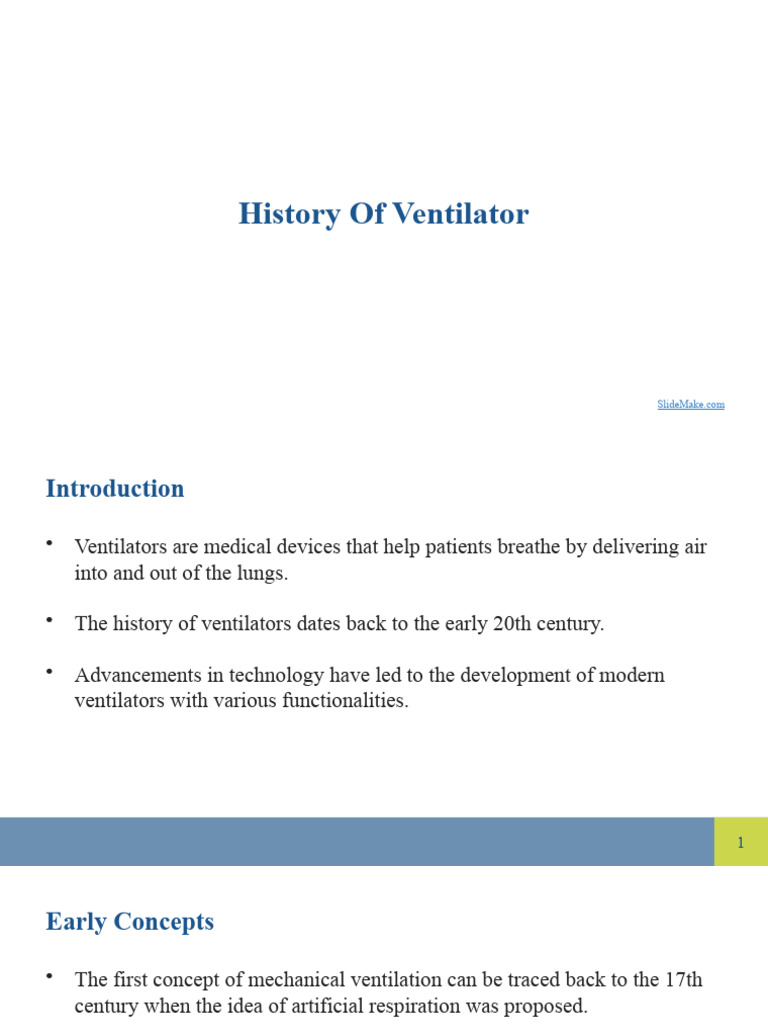 History Of Ventilator

SlideMake.com

Introduction

• Ventilators are medical devices that help patients breathe by delivering air into and out of the lungs.

• The history of ventilators dates back to the early 20th century.

• Advancements in technology have led to the development of modern ventilators with various functionalities.

1

Early Concepts

• The first concept of mechanical ventilation can be traced back to the 17th century when the idea of artificial respiration was proposed.